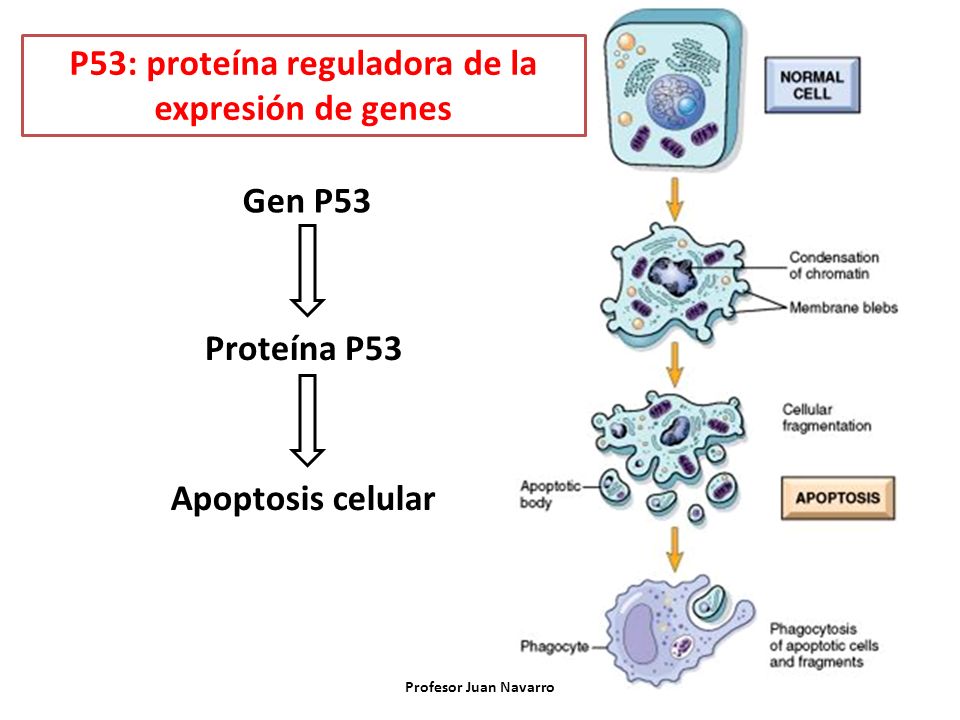 P53: proteína reguladora de la expresión de genes

Gen P53

Proteína P53

Apoptosis celular

NORMAL CELL

Condensation of chromatin

Membrane blebs

Cellular fragmentation

Apoptotic body

APOPTOSIS

Phagocyte

Phagocytosis of apoptotic cells and fragments

Profesor Juan Navarro